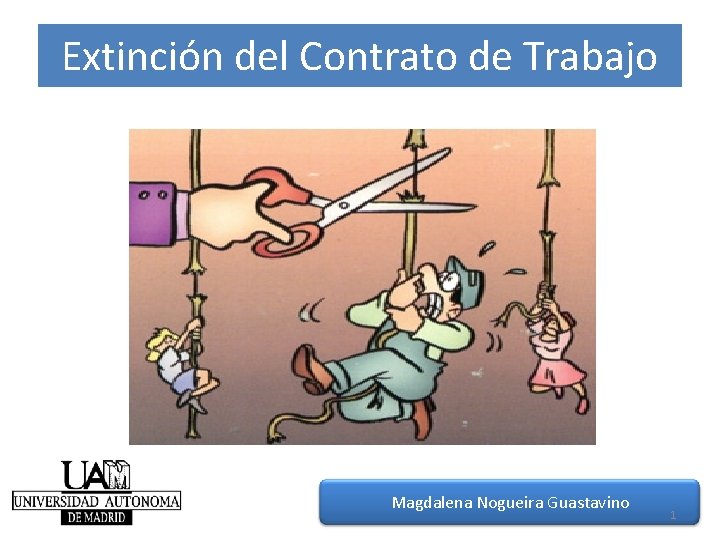 Extinción del Contrato de Trabajo

UAM
UNIVERSIDAD AUTONOMA
DE MADRID

Magdalena Nogueira Guastavino

1